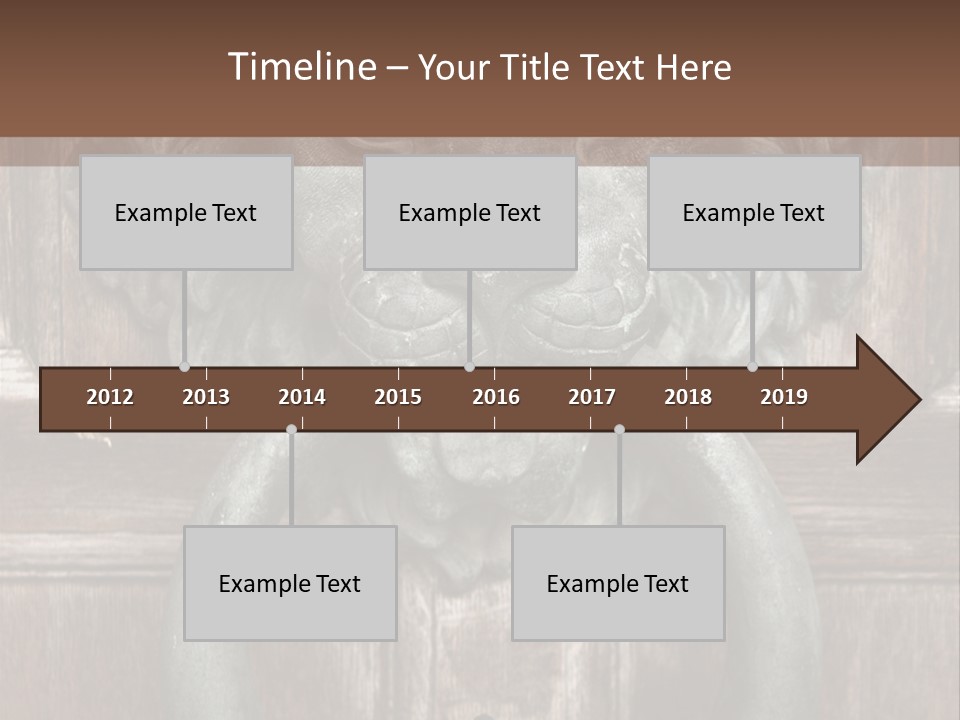 Timeline – Your Title Text Here

Example Text

Example Text

Example Text

2012 2013 2014 2015 2016 2017 2018 2019

Example Text

Example Text